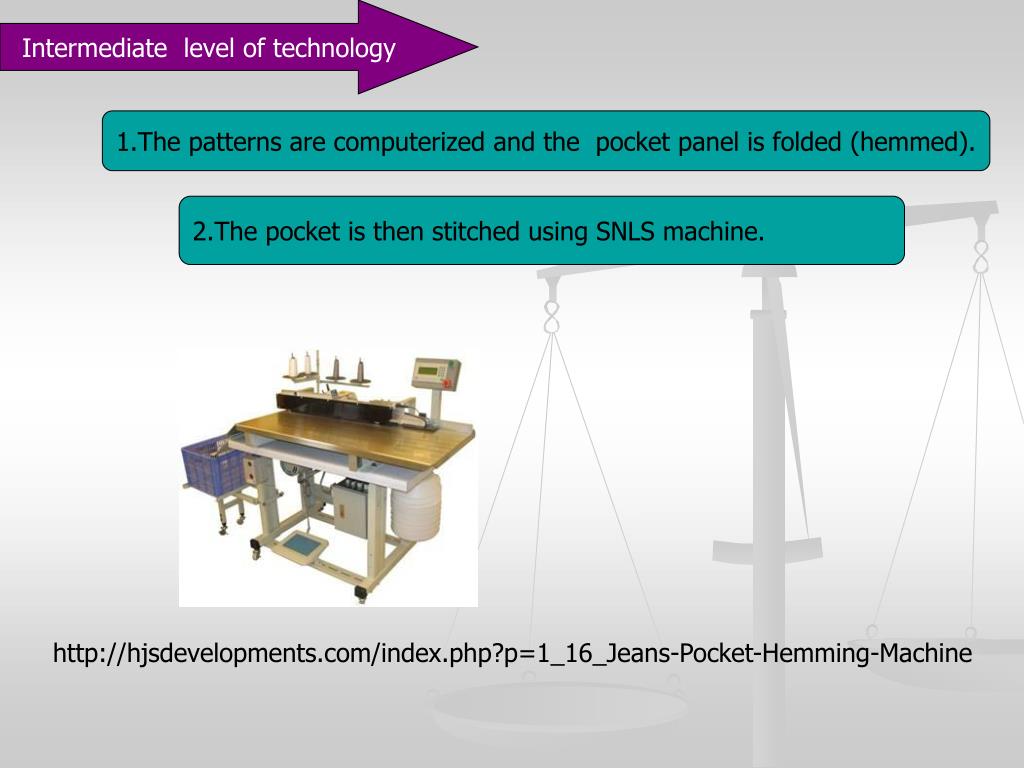 Intermediate level of technology

1.The patterns are computerized and the pocket panel is folded (hemmed).

2.The pocket is then stitched using SNLS machine.

http://hjsdevelopments.com/index.php?p=1_16_Jeans-Pocket-Hemming-Machine